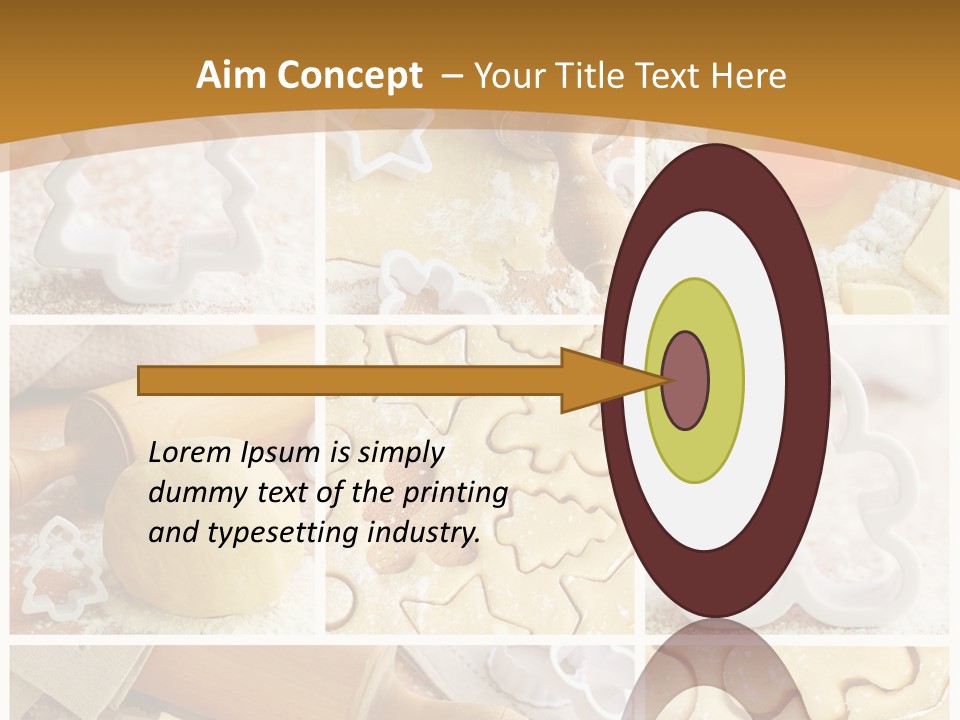 Aim Concept – Your Title Text Here

Lorem Ipsum is simply dummy text of the printing and typesetting industry.